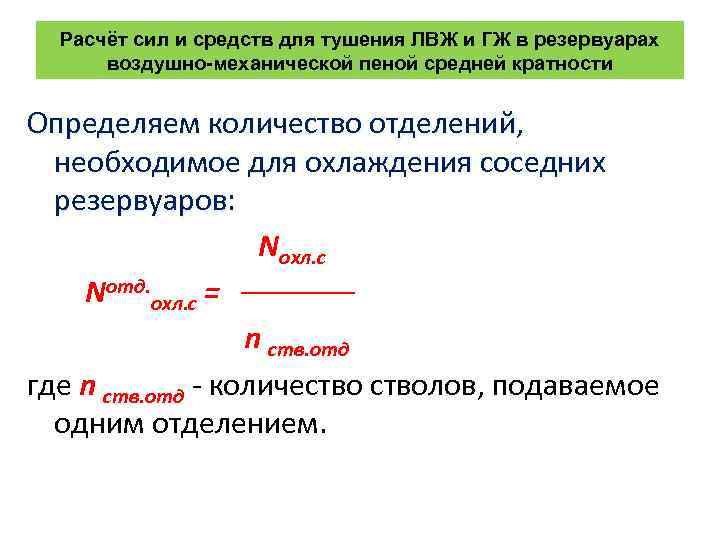 Расчёт сил и средств для тушения ЛВЖ и ГЖ в резервуарах воздушно-механической пеной средней кратности

Определяем количество отделений, необходимое для охлаждения соседних резервуаров:

$N^{отд.}_{охл.с} = \frac{N_{охл.с}}{n_{ств.отд}}$

где $n_{ств.отд}$ - количество стволов, подаваемое одним отделением.